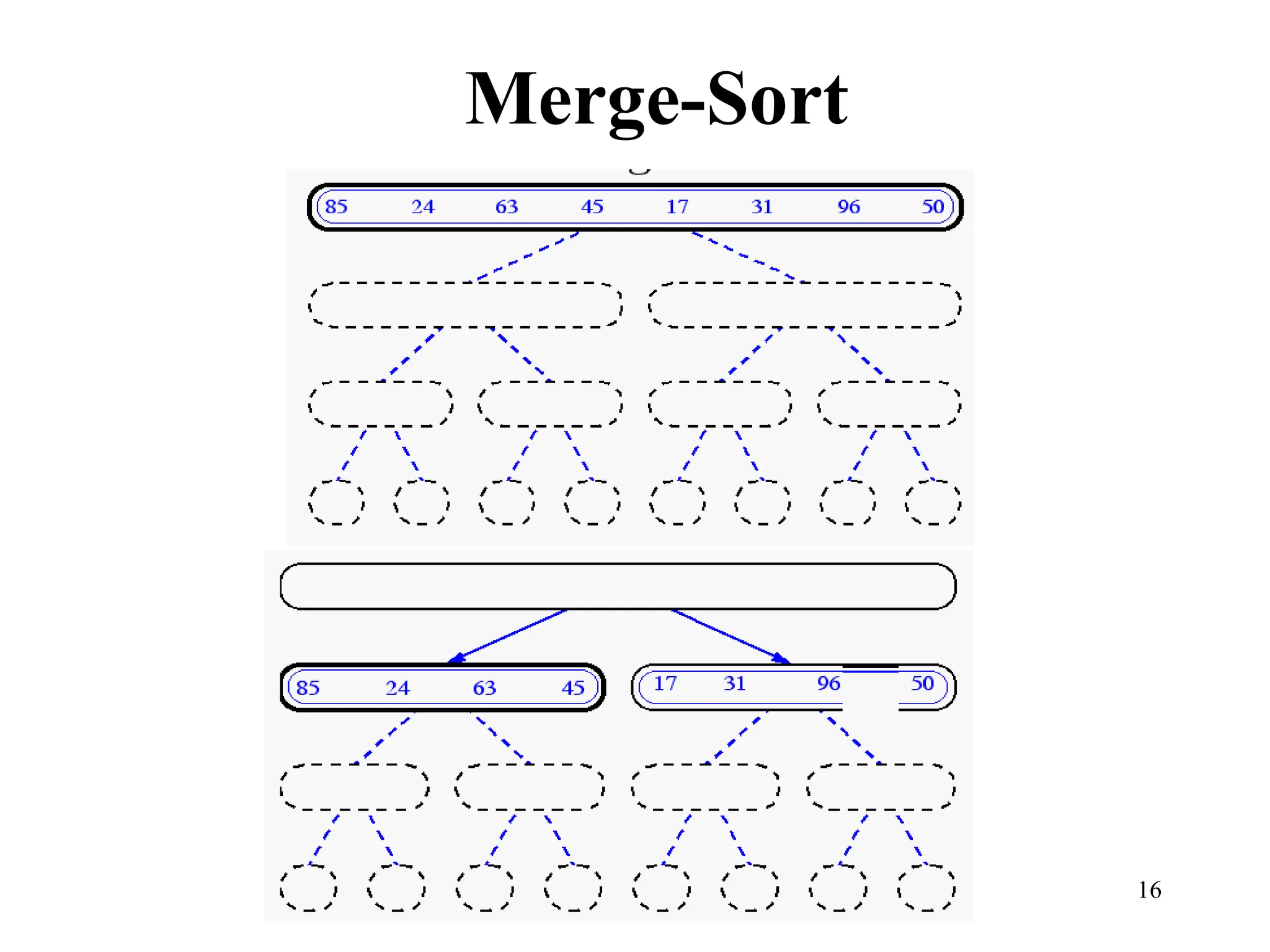 Merge-Sort

85 24 63 45 17 31 96 50

85 24 63 45

17 31 96 50

16